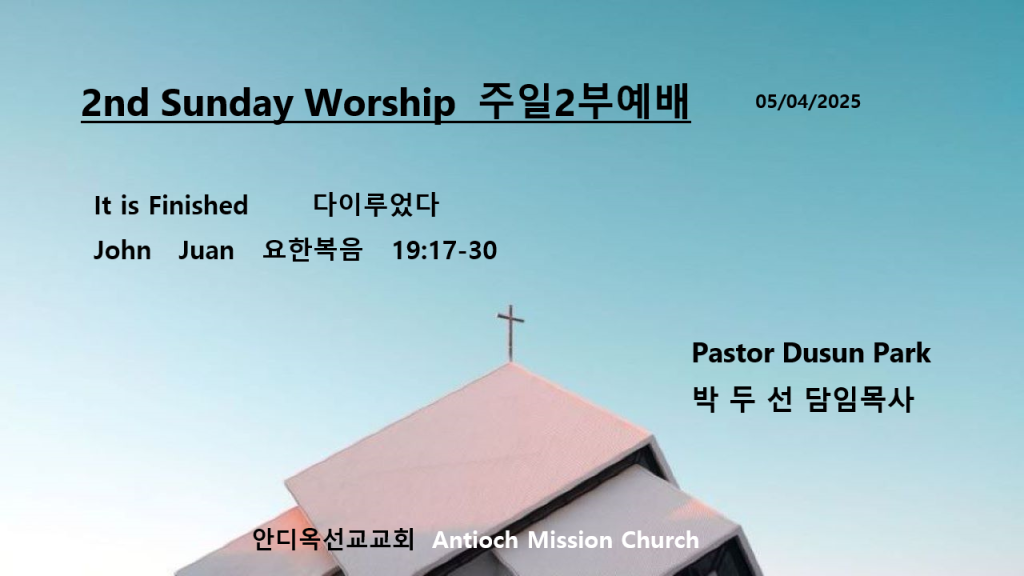 2nd Sunday Worship 주일2부예배

05/04/2025

It is Finished 다이루었다

John Juan 요한복음 19:17-30

Pastor Dusun Park

박 두 선 담임목사

안디옥선교교회 Antioch Mission Church